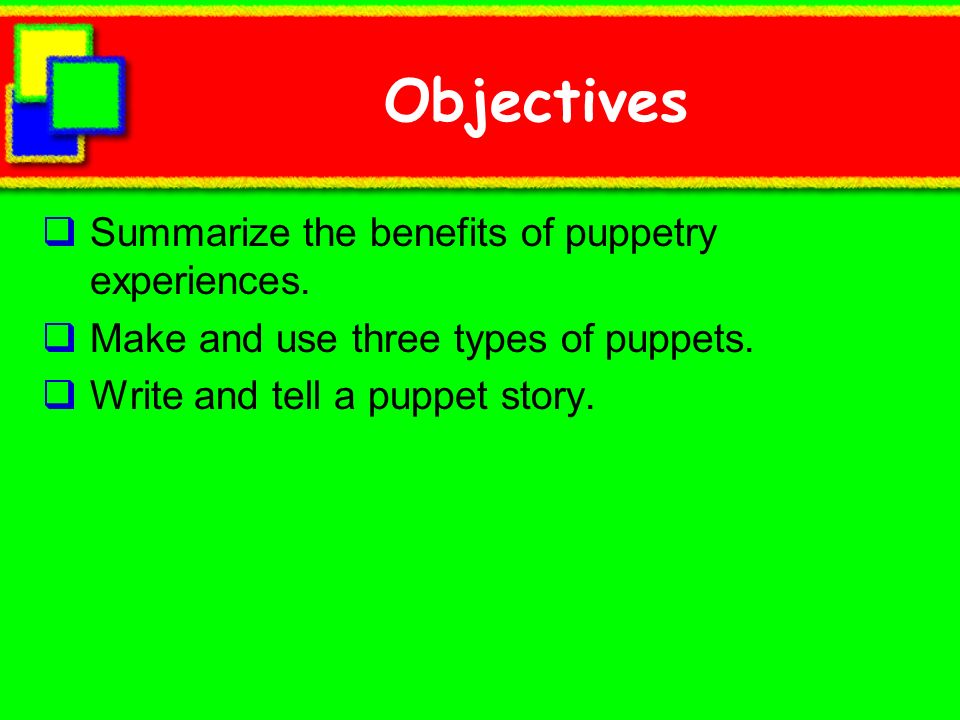 Objectives

❑ Summarize the benefits of puppetry experiences.

❑ Make and use three types of puppets.

❑ Write and tell a puppet story.